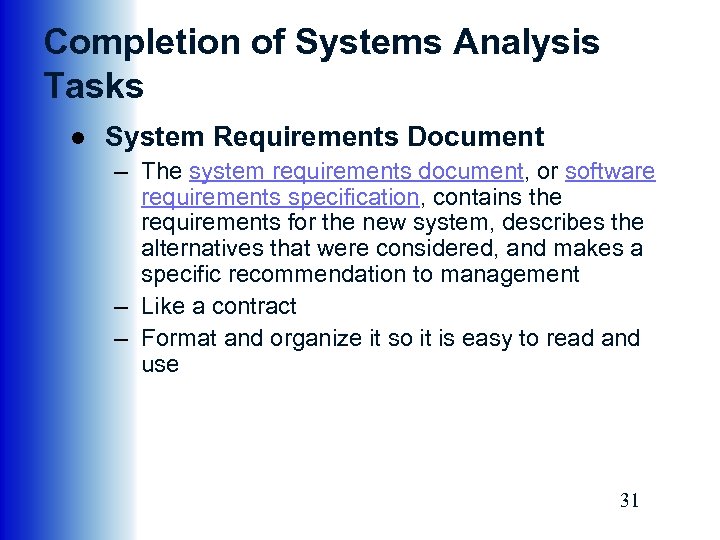 Completion of Systems Analysis Tasks

● System Requirements Document

– The system requirements document, or software requirements specification, contains the requirements for the new system, describes the alternatives that were considered, and makes a specific recommendation to management

– Like a contract

– Format and organize it so it is easy to read and use

31